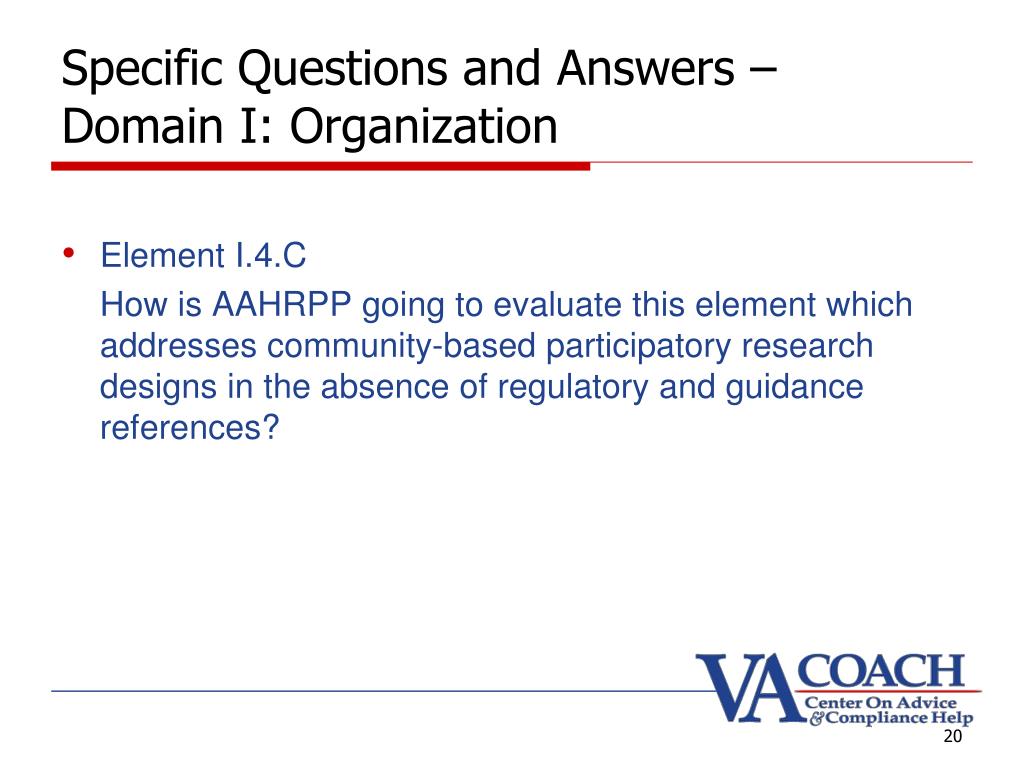 Specific Questions and Answers – Domain I: Organization

• Element I.4.C

How is AAHRPP going to evaluate this element which addresses community-based participatory research designs in the absence of regulatory and guidance references?

VA COACH
Center On Advice & Compliance Help

20